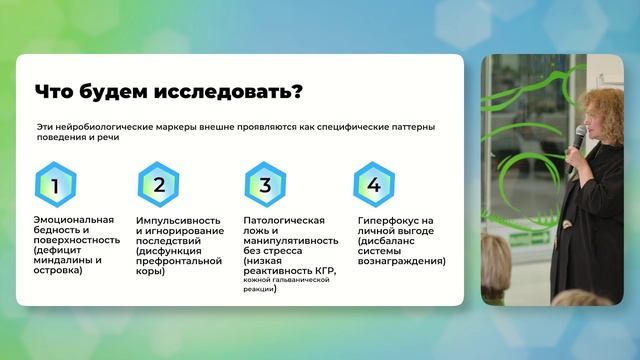 Что будем исследовать?

Эти нейробиологические маркеры внешне проявляются как специфические паттерны поведения и речи

1

Эмоциональная бедность и поверхностность (дефицит миндалины и островка)

2

Импульсивность и игнорирование последствий (дисфункция префронтальной коры)

3

Патологическая ложь и манипулятивность без стресса (низкая реактивность КГР, кожной гальванической реакции)

4

Гиперфокус на личной выгоде (дисбаланс системы вознаграждения)